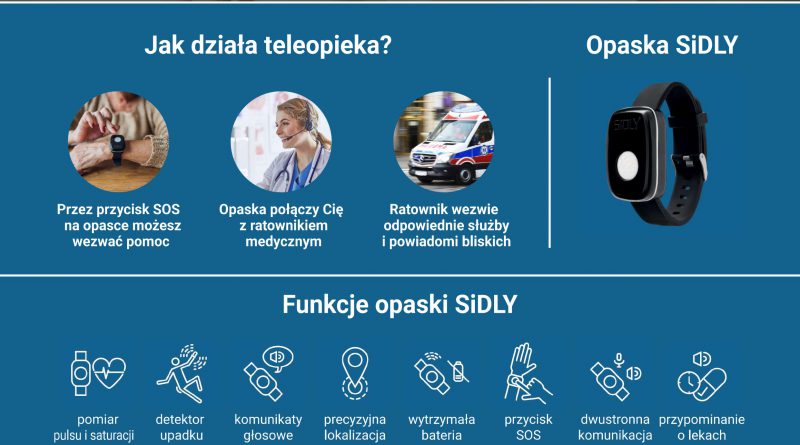 Jak działa teleopieka?

Przez przycisk SOS na opasce możesz wezwać pomoc

Opaska połączy Cię z ratownikiem medycznym

Ratownik wezwie odpowiednie służby i powiadomi bliskich

Opaska SiDLY

SiDLY

Funkcje opaski SiDLY

pomiar pulsu i saturacji

detektor upadku

komunikaty głosowe

precyzyjna lokalizacja

wytrzymała bateria

przycisk SOS

dwustronna komunikacja

przypominanie o lekach